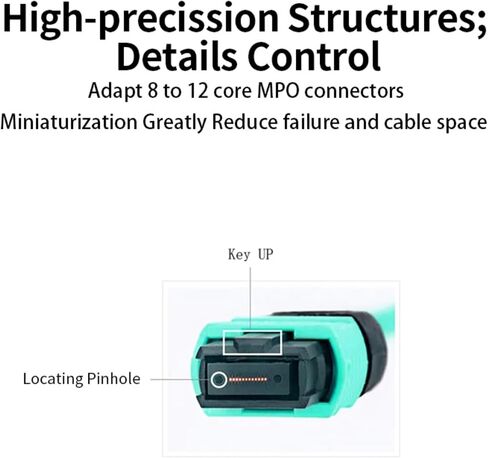 High-precission Structures; Details Control

Adapt 8 to 12 core MPO connectors

Miniaturization Greatly Reduce failure and cable space

Key UP

Locating Pinhole